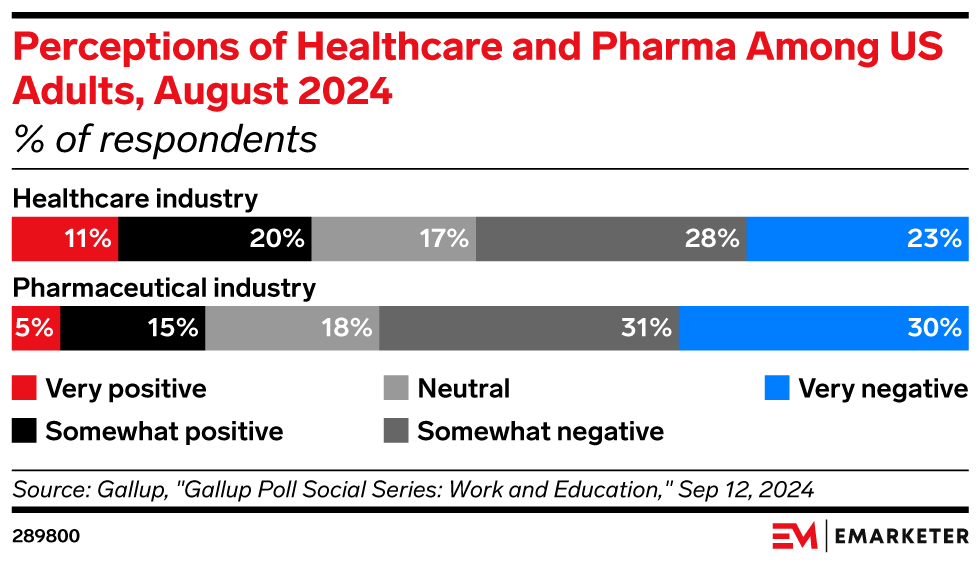 Perceptions of Healthcare and Pharma Among US Adults, August 2024
% of respondents

Healthcare industry
11% 20% 17% 28% 23%

Pharmaceutical industry
5% 15% 18% 31% 30%

Very positive
Somewhat positive
Neutral
Somewhat negative
Very negative

Source: Gallup, "Gallup Poll Social Series: Work and Education," Sep 12, 2024

289800

EM | EMARKETER